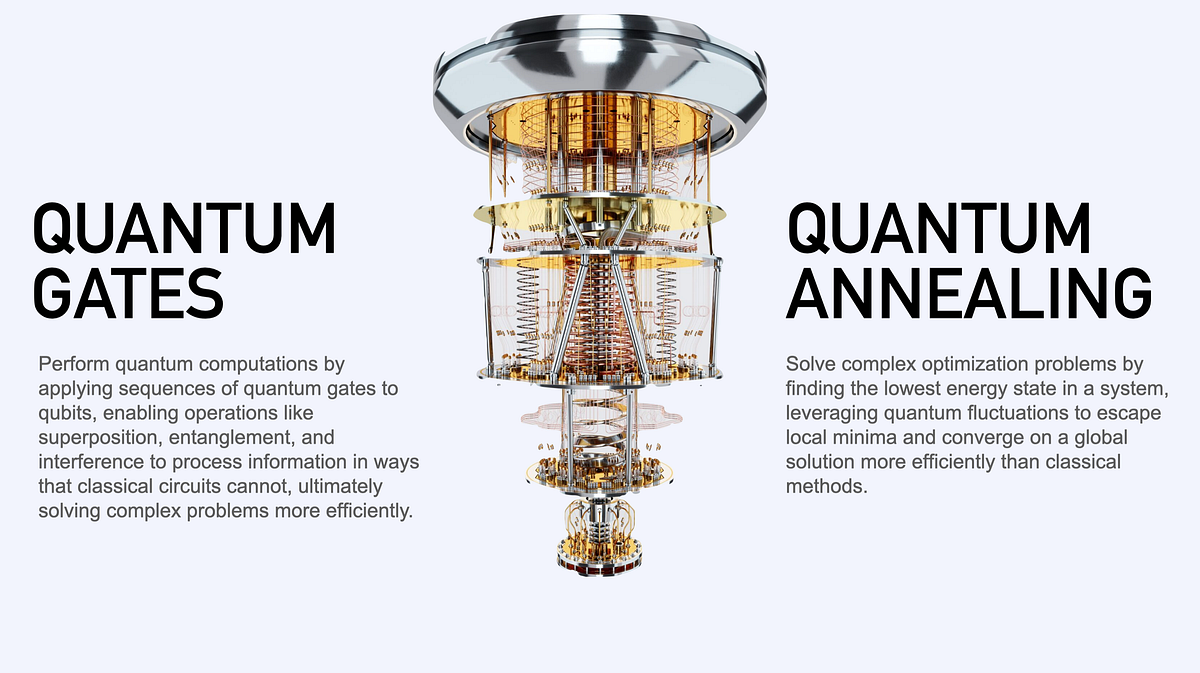 QUANTUM GATES

Perform quantum computations by applying sequences of quantum gates to qubits, enabling operations like superposition, entanglement, and interference to process information in ways that classical circuits cannot, ultimately solving complex problems more efficiently.

QUANTUM ANNEALING

Solve complex optimization problems by finding the lowest energy state in a system, leveraging quantum fluctuations to escape local minima and converge on a global solution more efficiently than classical methods.